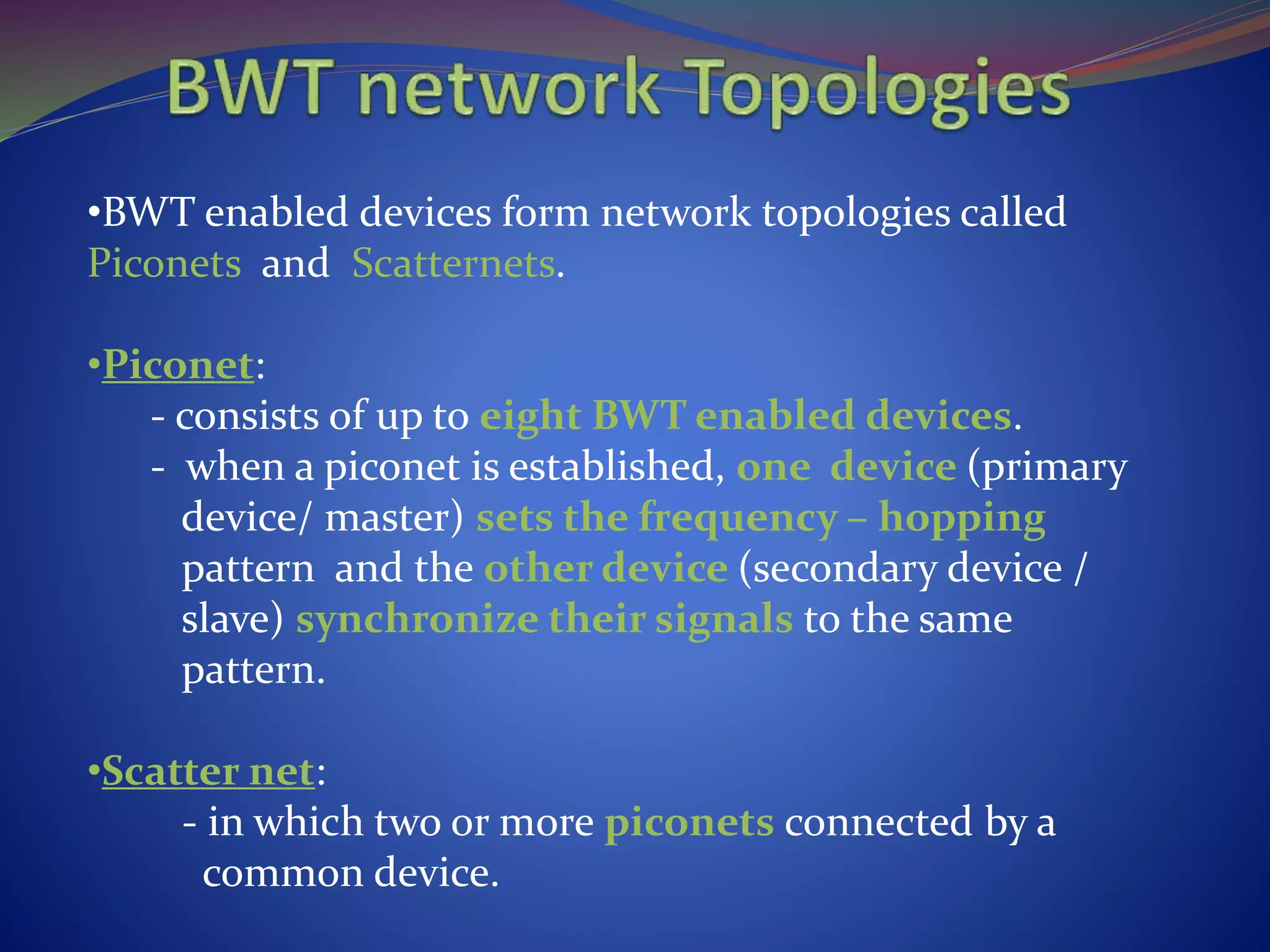 BWT network Topologies

•BWT enabled devices form network topologies called Piconets and Scatternets.

•Piconet:
- consists of up to eight BWT enabled devices.
- when a piconet is established, one device (primary device/ master) sets the frequency – hopping pattern and the other device (secondary device / slave) synchronize their signals to the same pattern.

•Scatter net:
- in which two or more piconets connected by a common device.